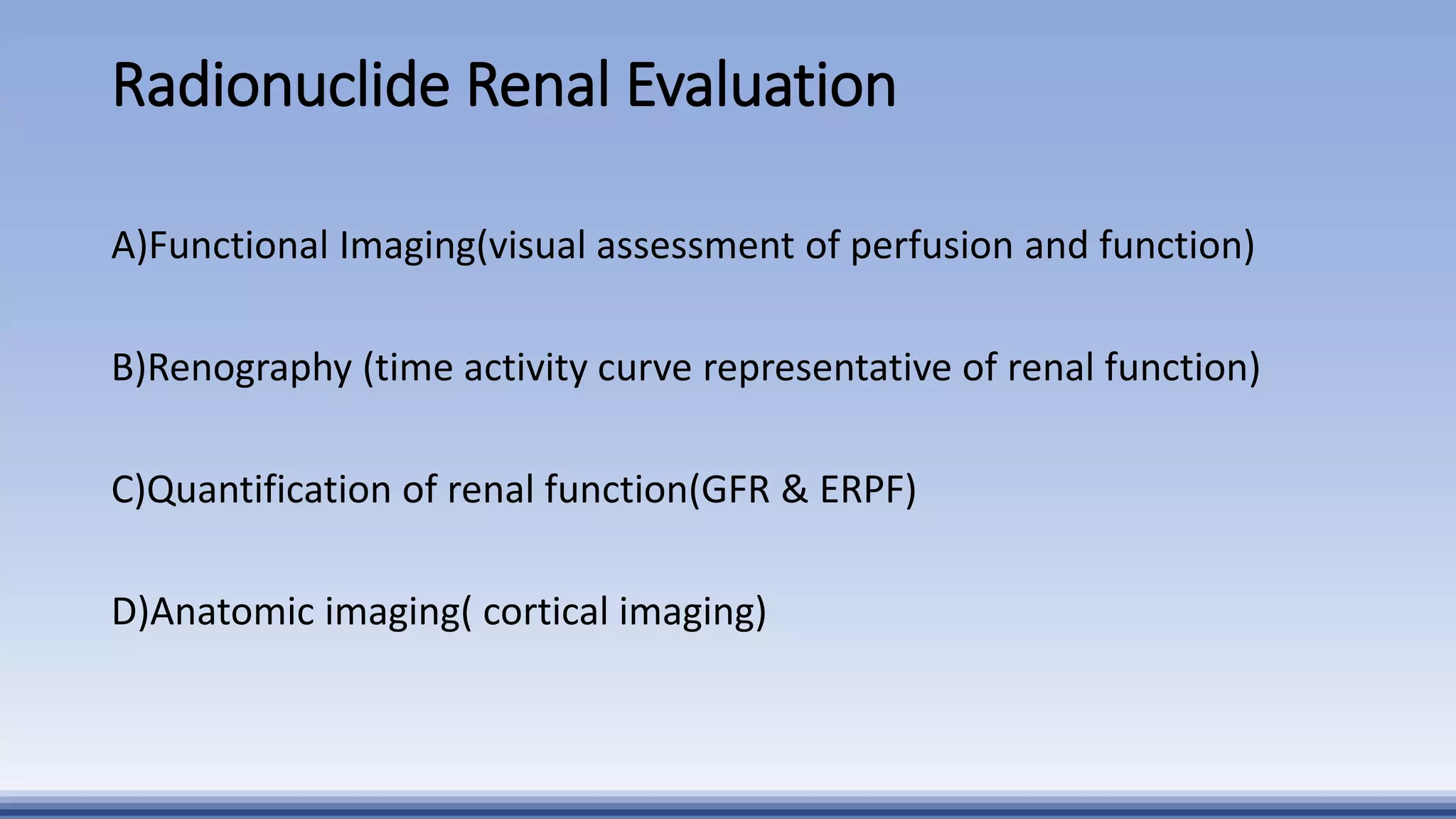 Radionuclide Renal Evaluation

A)Functional Imaging(visual assessment of perfusion and function)

B)Renography (time activity curve representative of renal function)

C)Quantification of renal function(GFR & ERPF)

D)Anatomic imaging( cortical imaging)